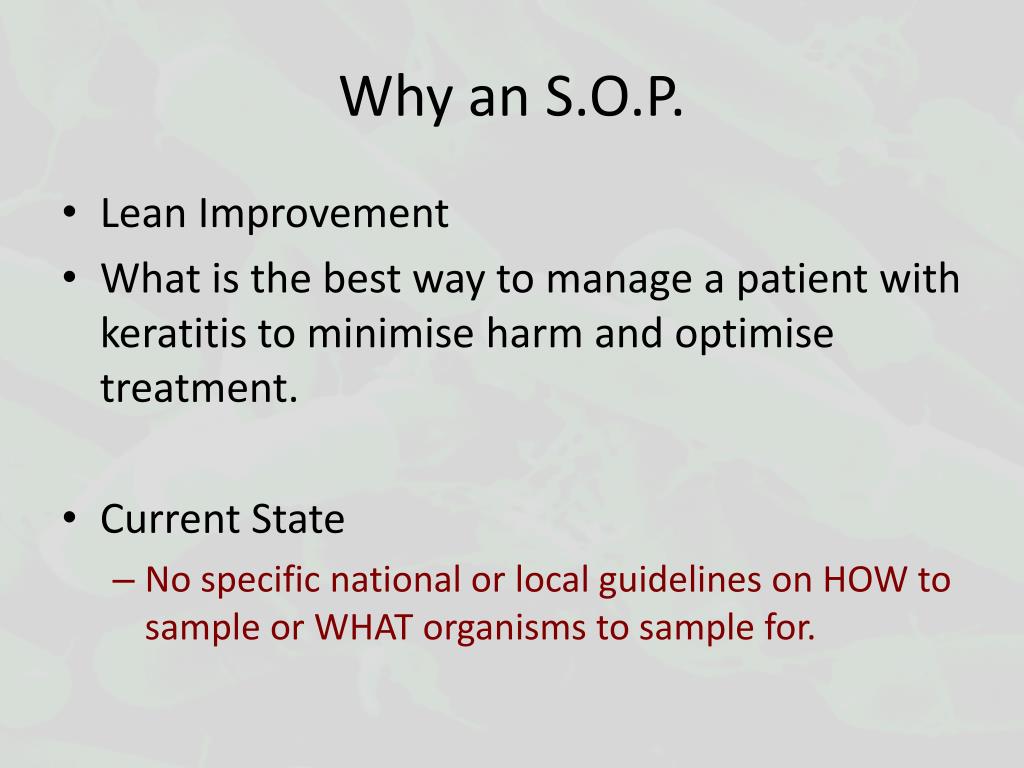 Why an S.O.P.

• Lean Improvement
• What is the best way to manage a patient with keratitis to minimise harm and optimise treatment.

• Current State
– No specific national or local guidelines on HOW to sample or WHAT organisms to sample for.